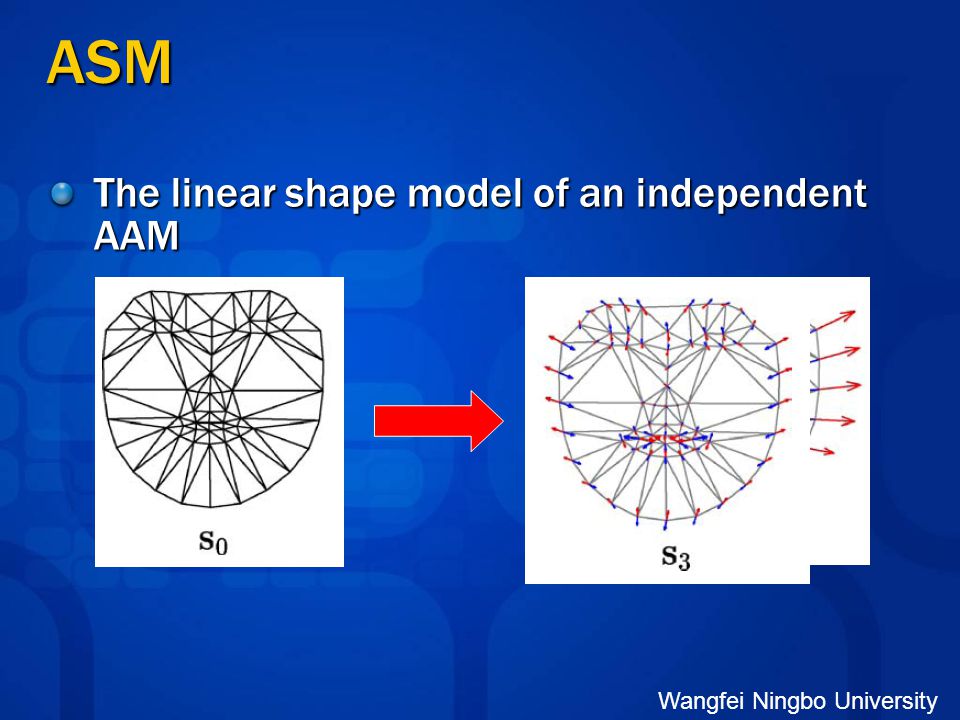 ASM

The linear shape model of an independent AAM

$\mathbf{s}_0$

$\mathbf{s}_3$

Wangfei Ningbo University